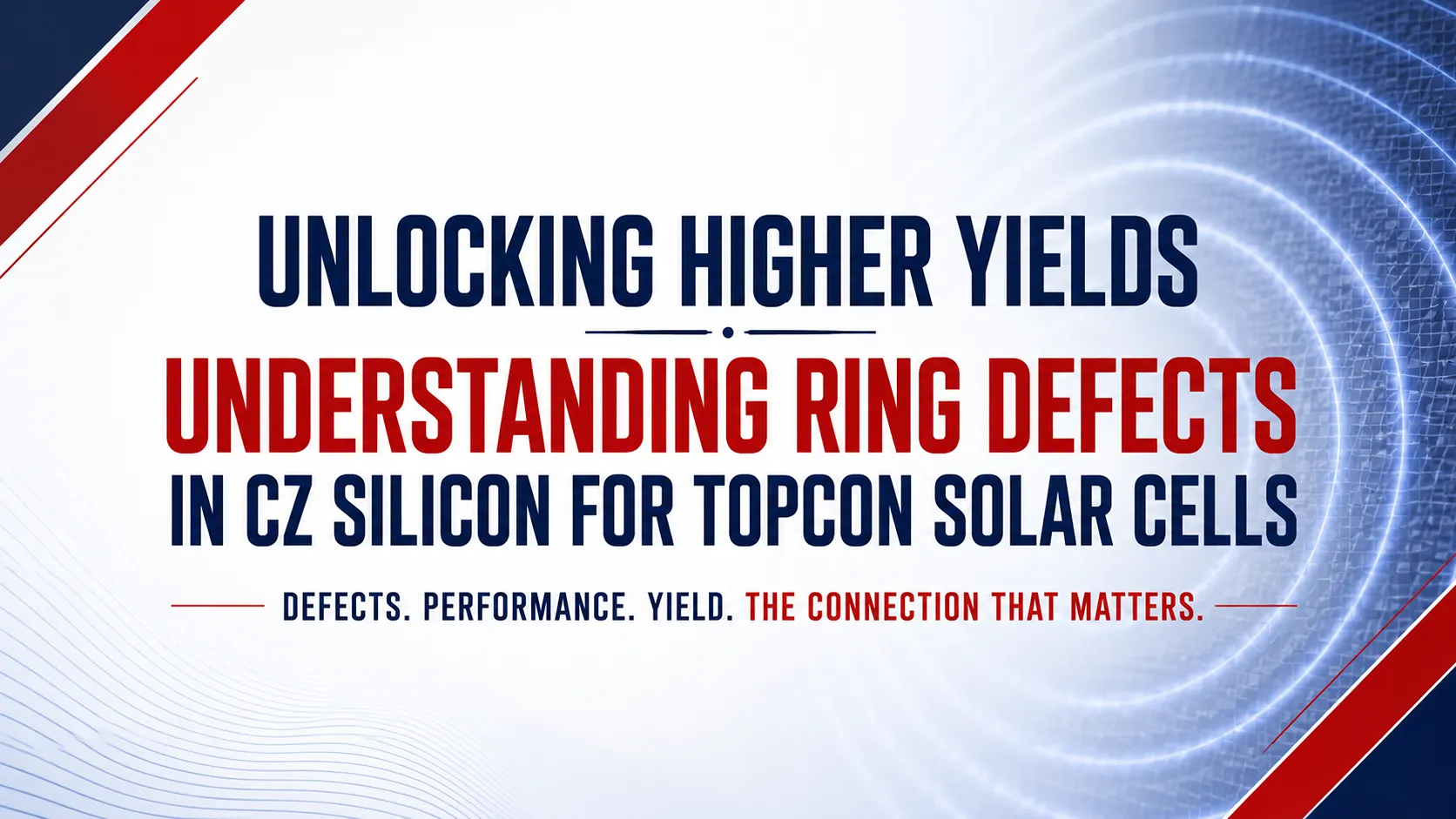 UNLOCKING HIGHER YIELDS

UNDERSTANDING RING DEFECTS
IN CZ SILICON FOR TOPCON SOLAR CELLS

DEFECTS. PERFORMANCE. YIELD. THE CONNECTION THAT MATTERS.